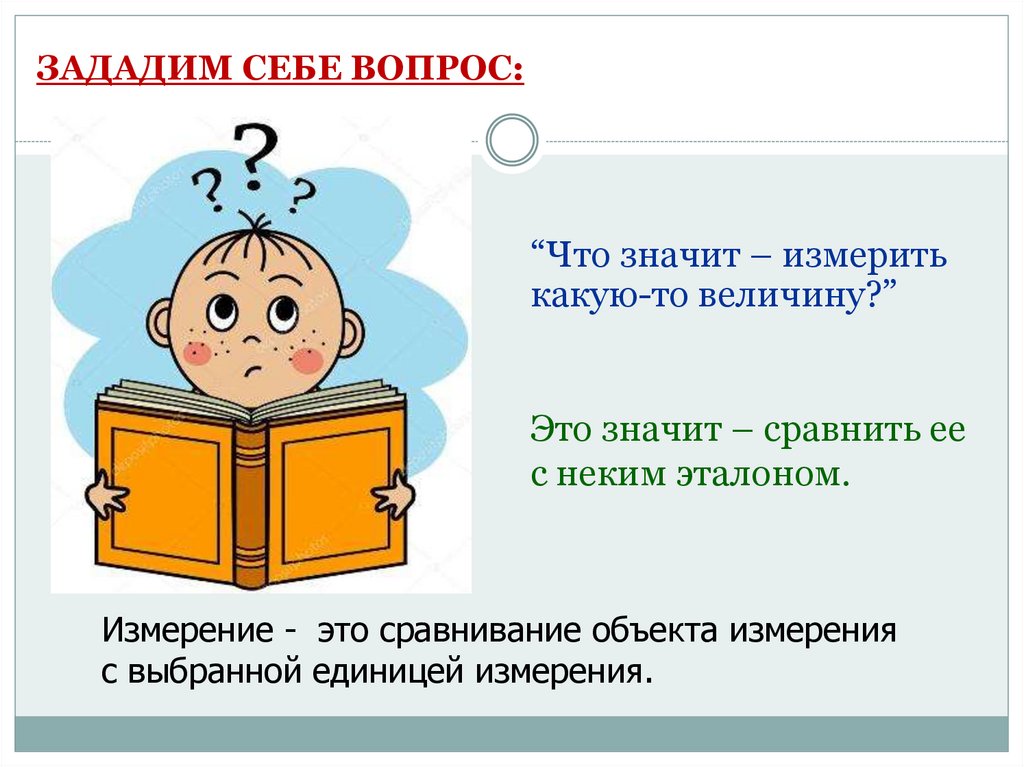 ЗАДАДИМ СЕБЕ ВОПРОС:

? ? ?

“Что значит – измерить какую-то величину?”

Это значит – сравнить ее с неким эталоном.

Измерение - это сравнивание объекта измерения с выбранной единицей измерения.